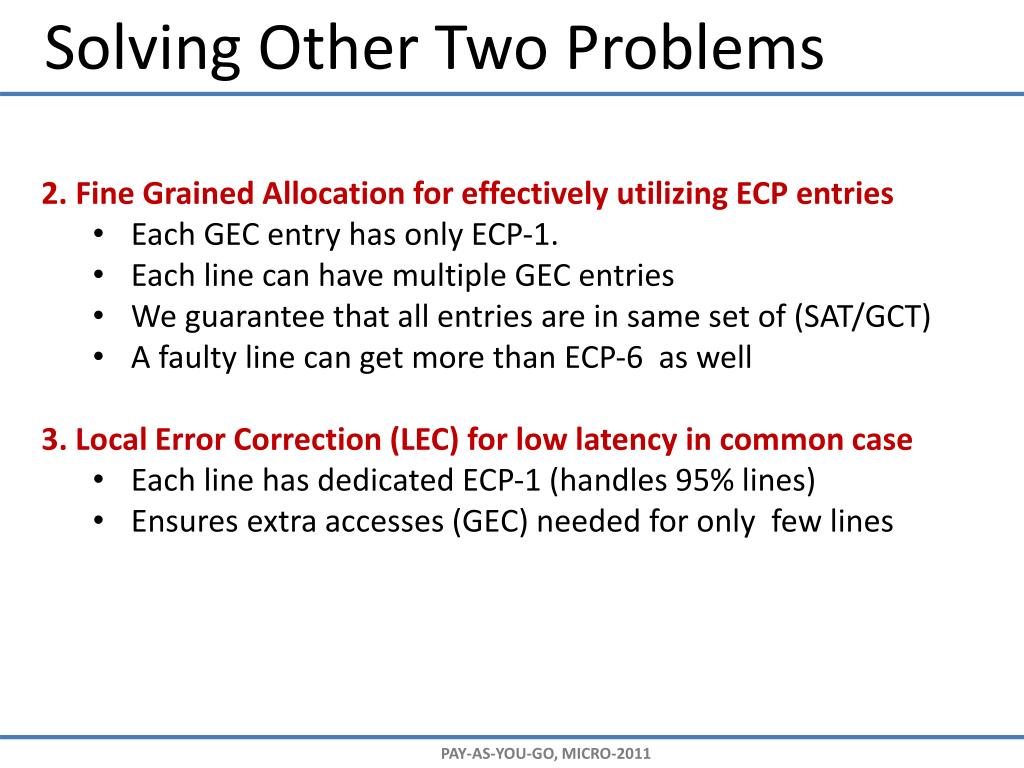 Solving Other Two Problems

2. Fine Grained Allocation for effectively utilizing ECP entries
• Each GEC entry has only ECP-1.
• Each line can have multiple GEC entries
• We guarantee that all entries are in same set of (SAT/GCT)
• A faulty line can get more than ECP-6 as well

3. Local Error Correction (LEC) for low latency in common case
• Each line has dedicated ECP-1 (handles 95% lines)
• Ensures extra accesses (GEC) needed for only few lines

PAY-AS-YOU-GO, MICRO-2011